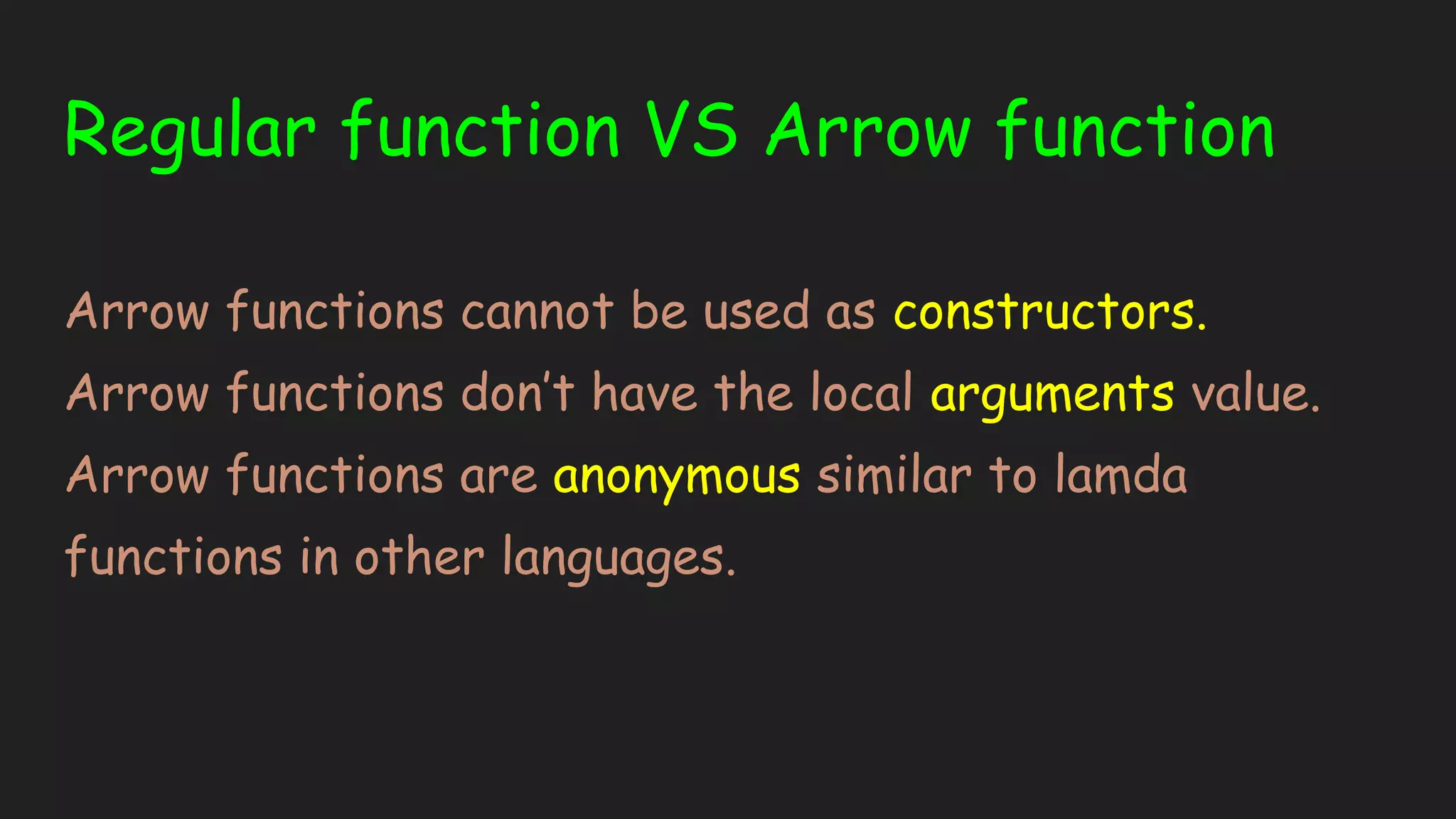 Regular function VS Arrow function

Arrow functions cannot be used as constructors.
Arrow functions don't have the local arguments value.
Arrow functions are anonymous similar to lamda functions in other languages.